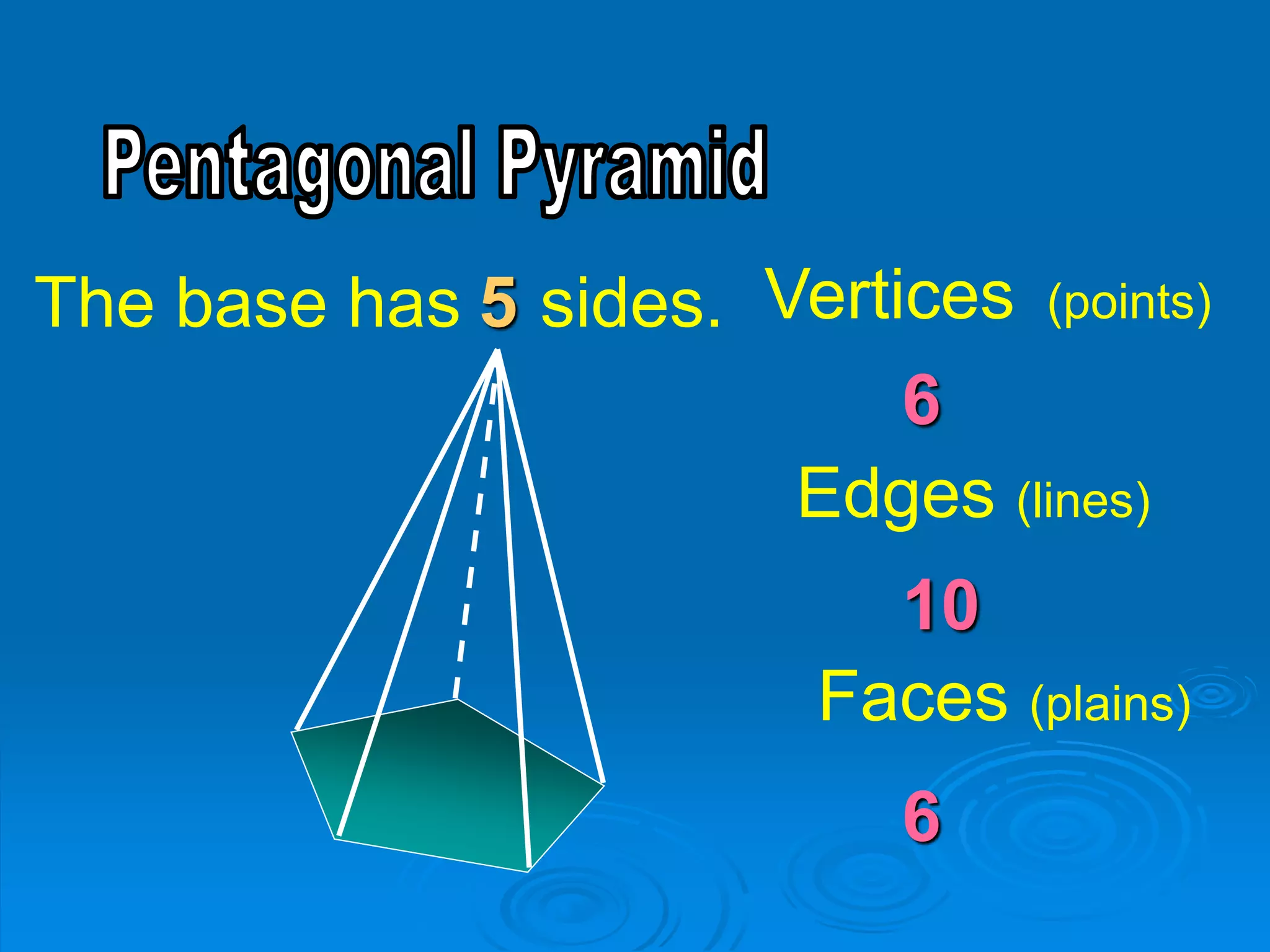 Pentagonal Pyramid

The base has 5 sides.

Vertices (points)

6

Edges (lines)

10

Faces (plains)

6